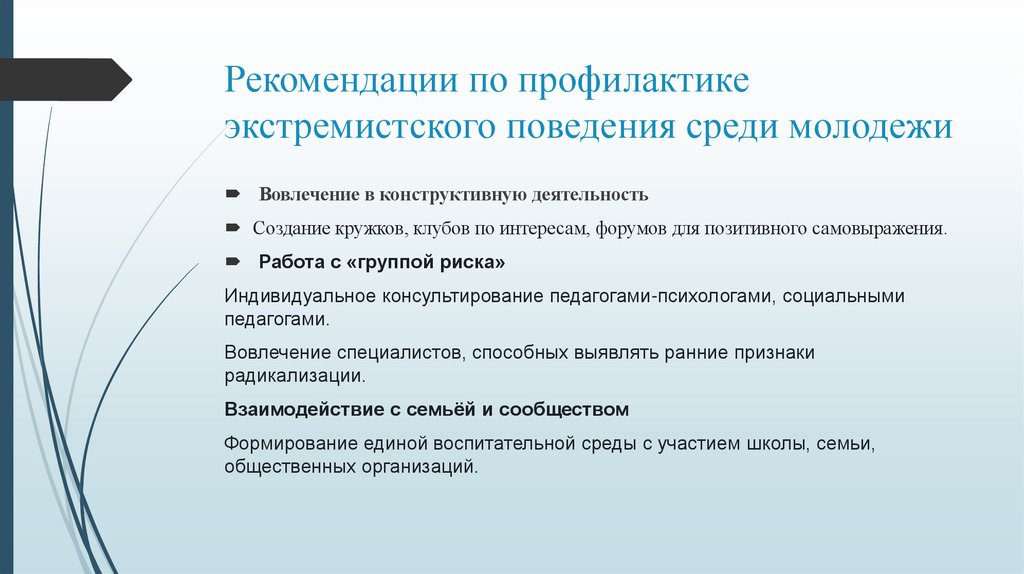 Рекомендации по профилактике экстремистского поведения среди молодежи

Вовлечение в конструктивную деятельность

Создание кружков, клубов по интересам, форумов для позитивного самовыражения.

Работа с «группой риска»

Индивидуальное консультирование педагогами-психологами, социальными педагогами.

Вовлечение специалистов, способных выявлять ранние признаки радикализации.

Взаимодействие с семьёй и сообществом

Формирование единой воспитательной среды с участием школы, семьи, общественных организаций.